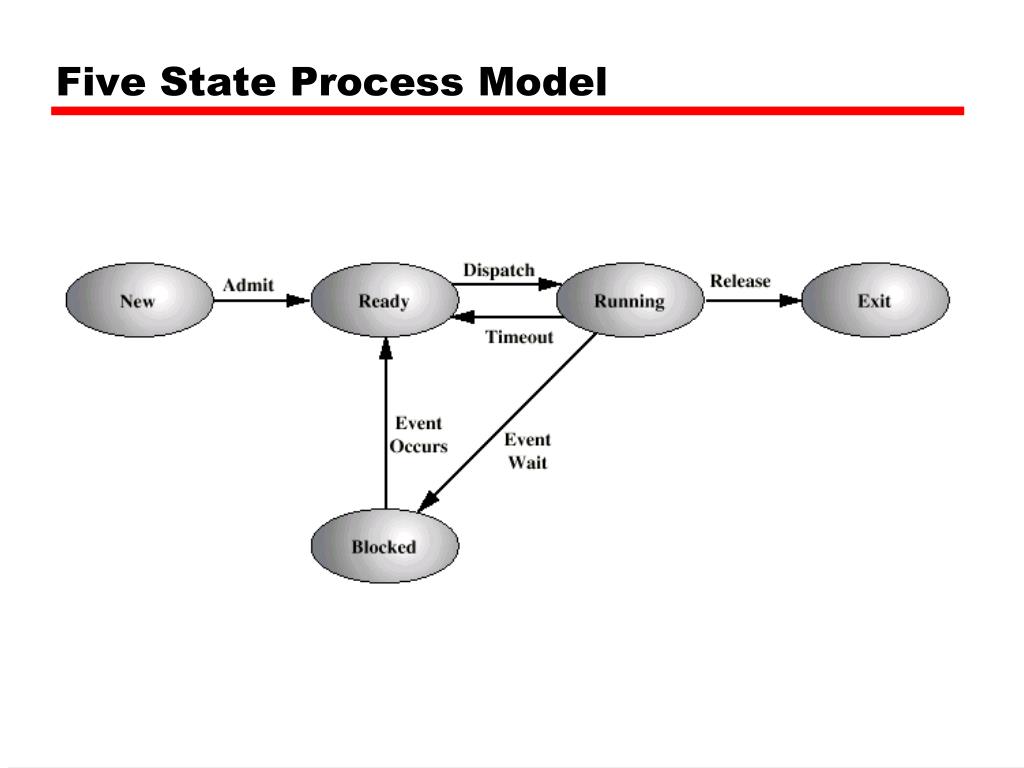 Five State Process Model

New
Admit
Ready
Dispatch
Timeout
Running
Release
Exit
Event Occurs
Event Wait
Blocked